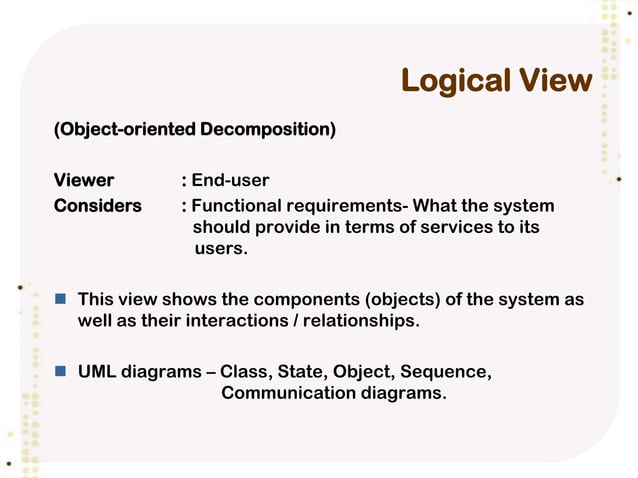 Logical View

(Object-oriented Decomposition)

Viewer : End-user
Considers : Functional requirements- What the system should provide in terms of services to its users.

This view shows the components (objects) of the system as well as their interactions / relationships.

UML diagrams – Class, State, Object, Sequence, Communication diagrams.